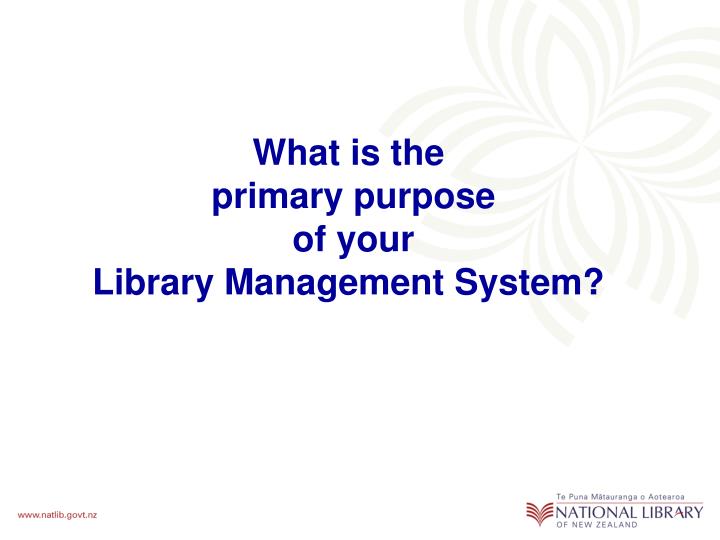 What is the primary purpose of your Library Management System?

www.natlib.govt.nz

Te Puna Mātauranga o Aotearoa
NATIONAL LIBRARY
OF NEW ZEALAND